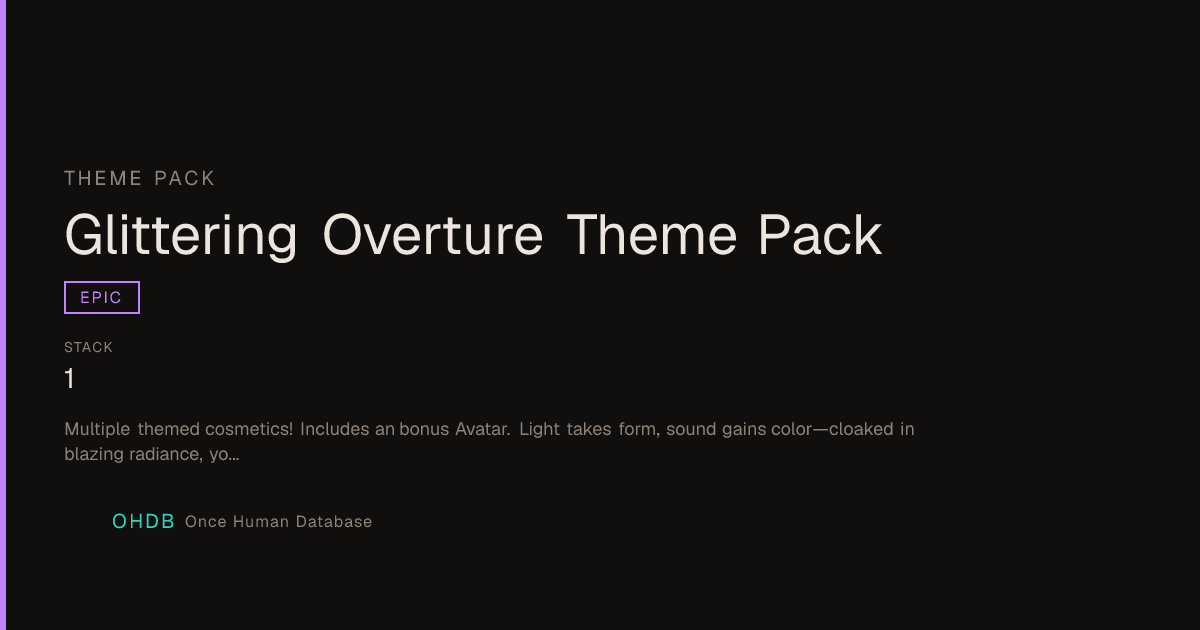 THEME PACK

Glittering Overture Theme Pack

EPIC

STACK

1

Multiple themed cosmetics! Includes an bonus Avatar. Light takes form, sound gains color—cloaked in blazing radiance, yo...

OHDB Once Human Database